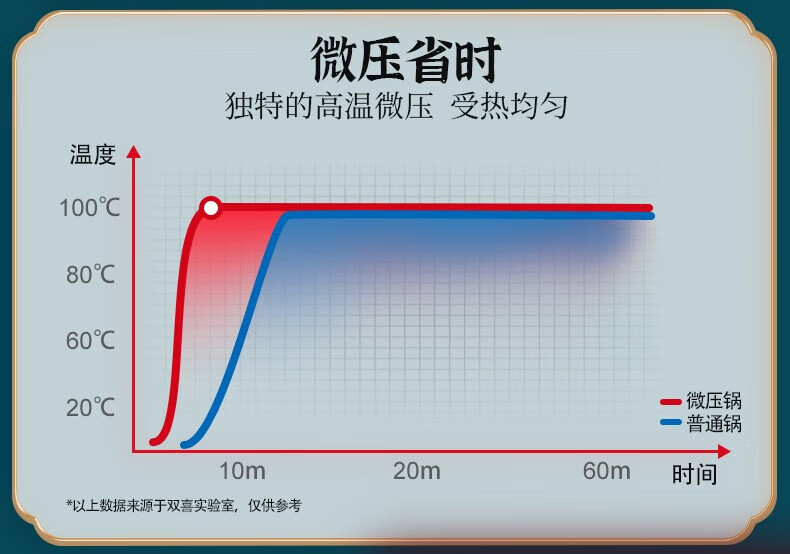 微压省时
独特的高温微压 受热均匀

温度
100℃
80℃
60℃
20℃

微压锅
普通锅

10m
20m
60m
时间

*以上数据来源于双喜实验室，仅供参考